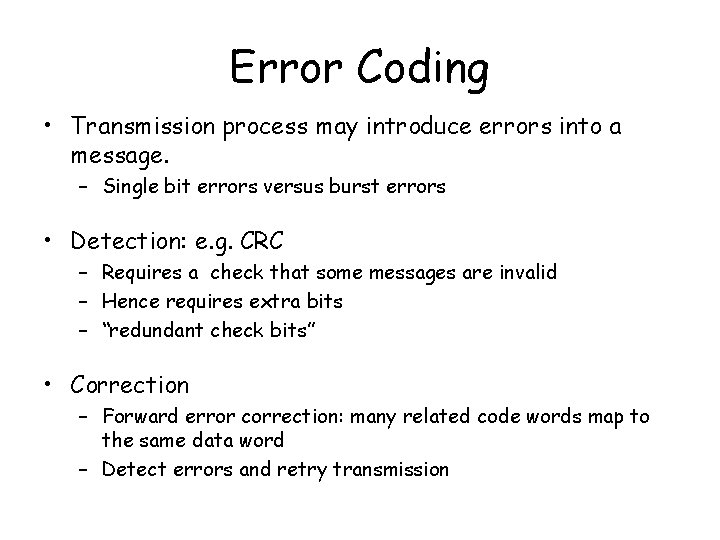 Error Coding

• Transmission process may introduce errors into a message.
  – Single bit errors versus burst errors

• Detection: e.g. CRC
  – Requires a check that some messages are invalid
  – Hence requires extra bits
  – "redundant check bits"

• Correction
  – Forward error correction: many related code words map to the same data word
  – Detect errors and retry transmission